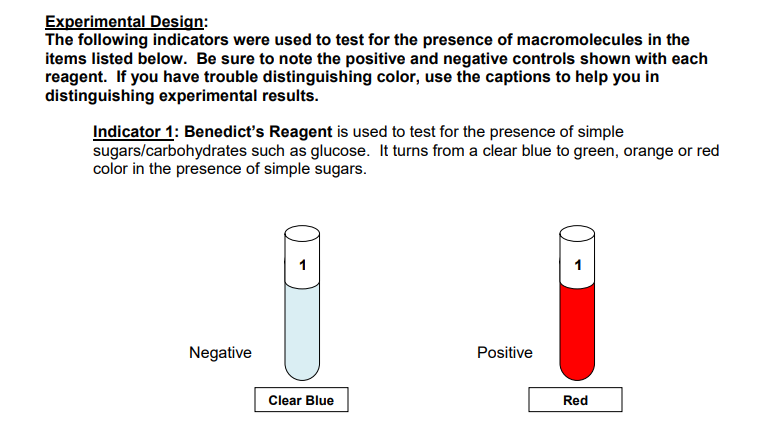 Experimental Design:
The following indicators were used to test for the presence of macromolecules in the items listed below. Be sure to note the positive and negative controls shown with each reagent. If you have trouble distinguishing color, use the captions to help you in distinguishing experimental results.

Indicator 1: Benedict's Reagent is used to test for the presence of simple sugars/carbohydrates such as glucose. It turns from a clear blue to green, orange or red color in the presence of simple sugars.

1

Negative

Clear Blue

1

Positive

Red